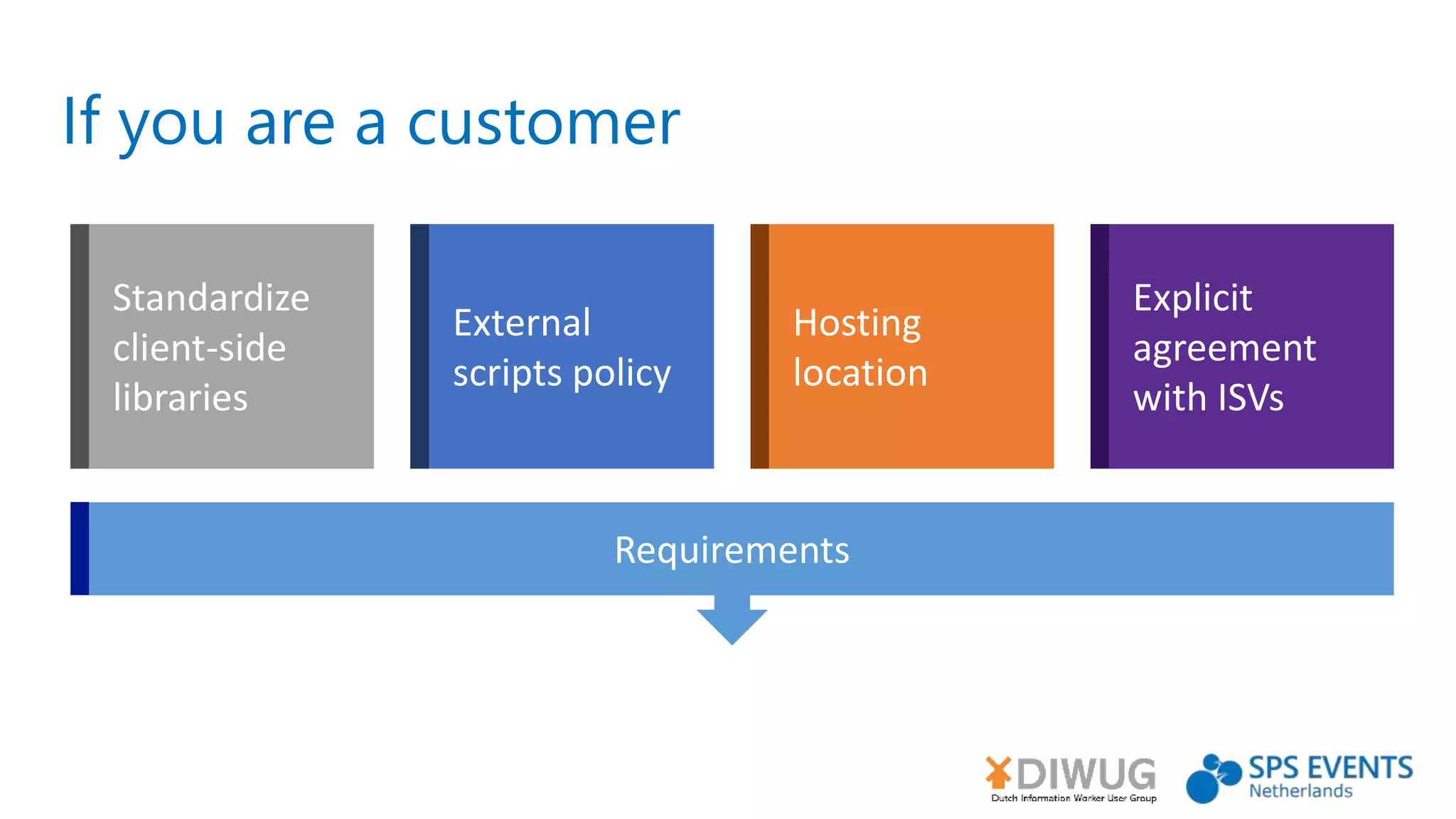 If you are a customer

Standardize client-side libraries

External scripts policy

Hosting location

Explicit agreement with ISVs

Requirements

DIWUG
Dutch Information Worker User Group

SPS EVENTS
Netherlands